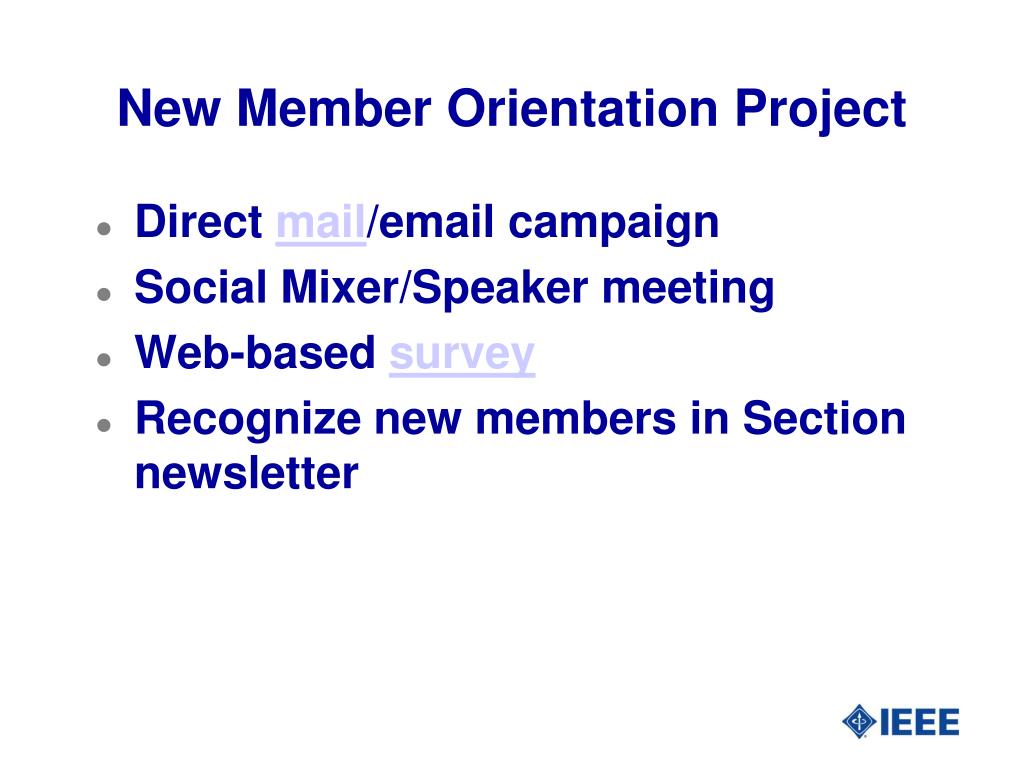 New Member Orientation Project

- Direct mail/email campaign
- Social Mixer/Speaker meeting
- Web-based survey
- Recognize new members in Section newsletter

IEEE